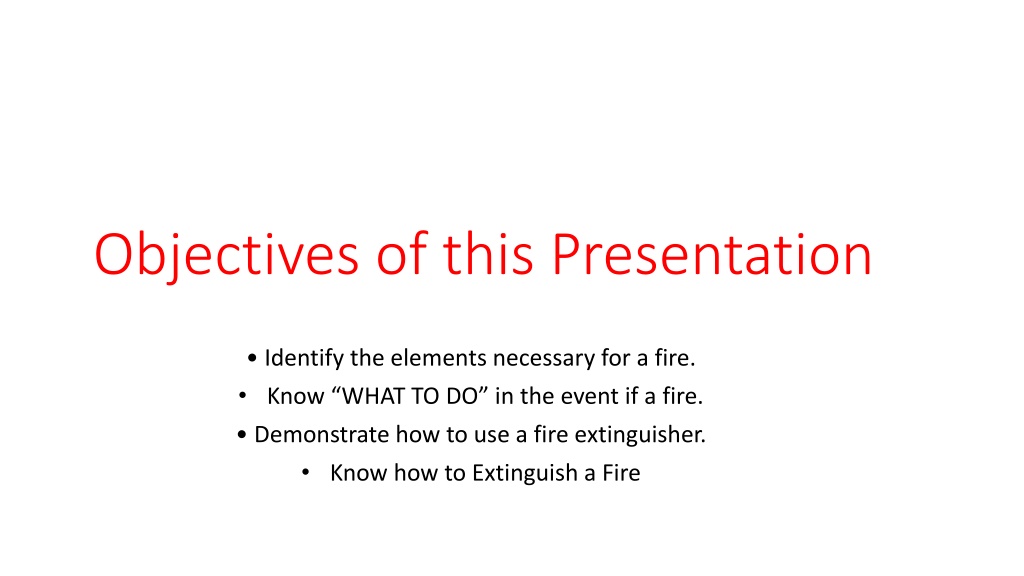 Objectives of this Presentation

• Identify the elements necessary for a fire.
• Know “WHAT TO DO” in the event if a fire.
• Demonstrate how to use a fire extinguisher.
• Know how to Extinguish a Fire